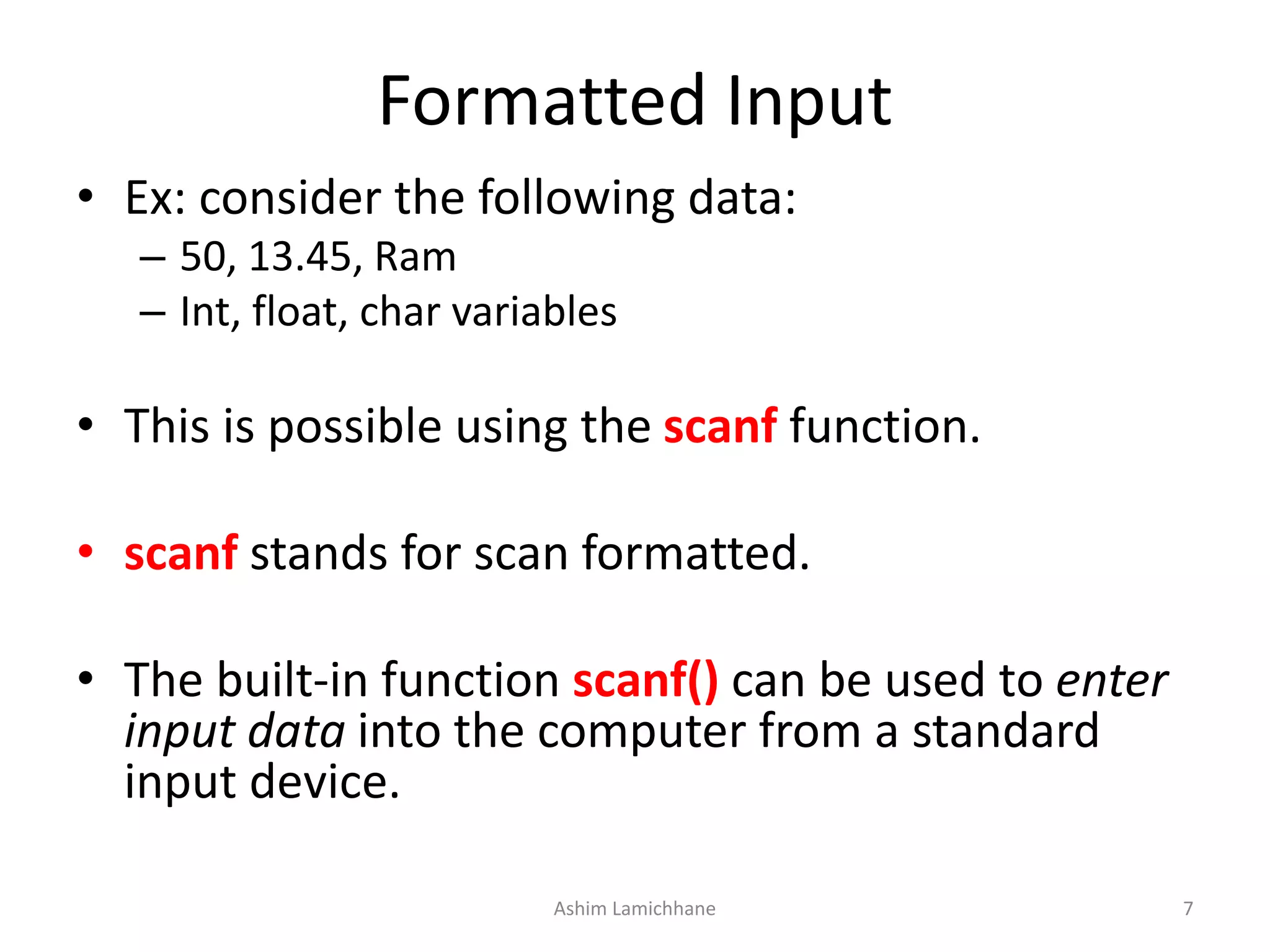 Formatted Input

• Ex: consider the following data:
 – 50, 13.45, Ram
 – Int, float, char variables

• This is possible using the scanf function.

• scanf stands for scan formatted.

• The built-in function scanf() can be used to enter input data into the computer from a standard input device.

Ashim Lamichhane

7